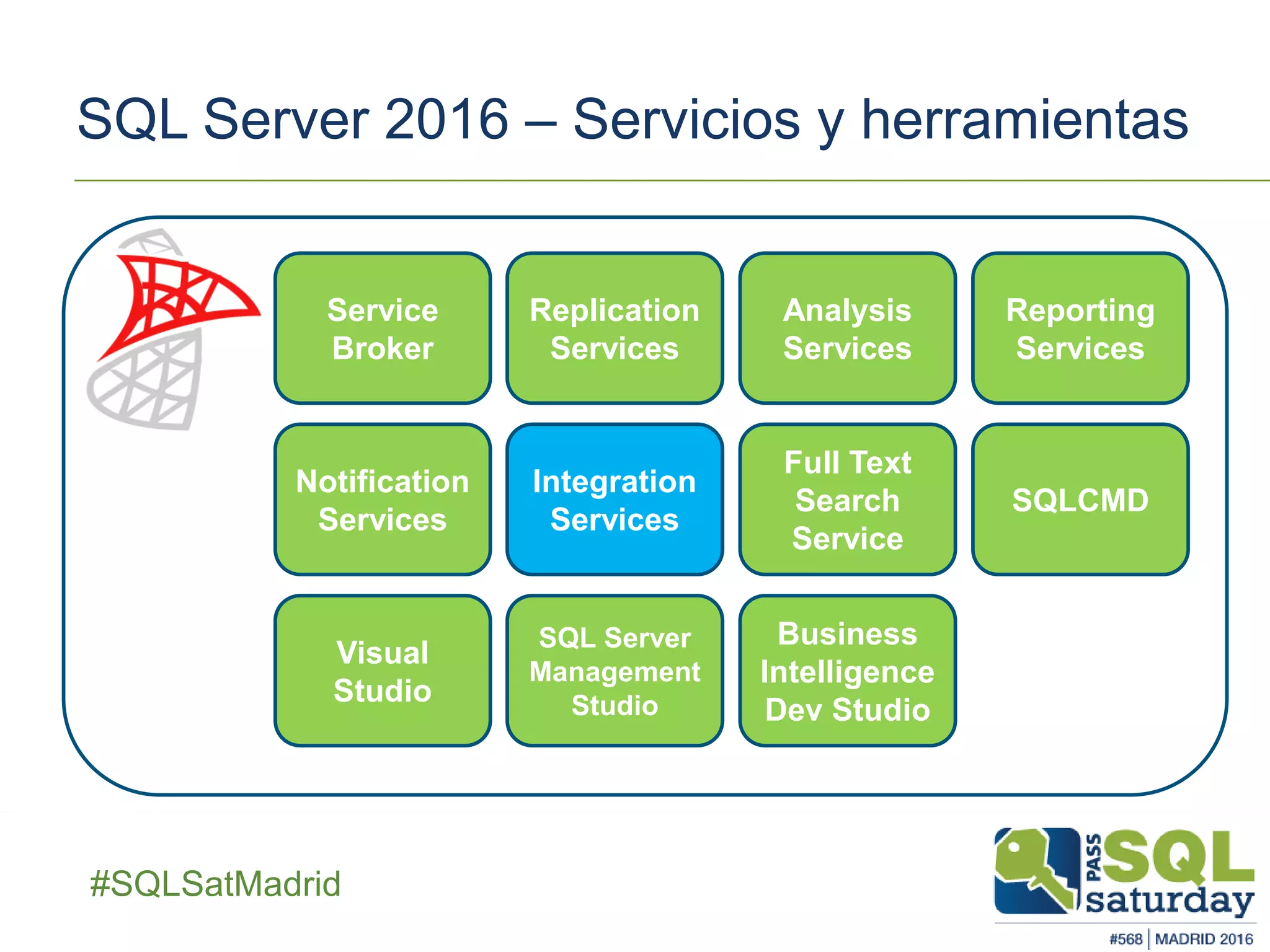 SQL Server 2016 – Servicios y herramientas

Service Broker

Replication Services

Analysis Services

Reporting Services

Notification Services

Integration Services

Full Text Search Service

SQLCMD

Visual Studio

SQL Server Management Studio

Business Intelligence Dev Studio

#SQLSatMadrid

PASS SQL saturday

#568 | MADRID 2016